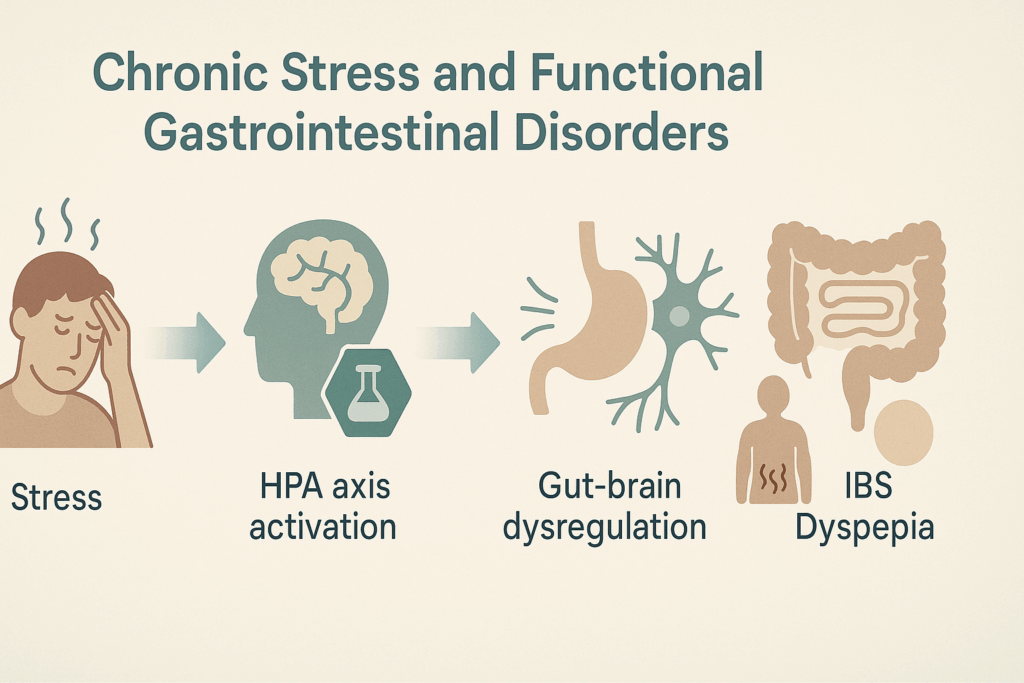 Chronic Stress and Functional Gastrointestinal Disorders

Stress

HPA axis activation

Gut-brain dysregulation

IBS Dyspepia